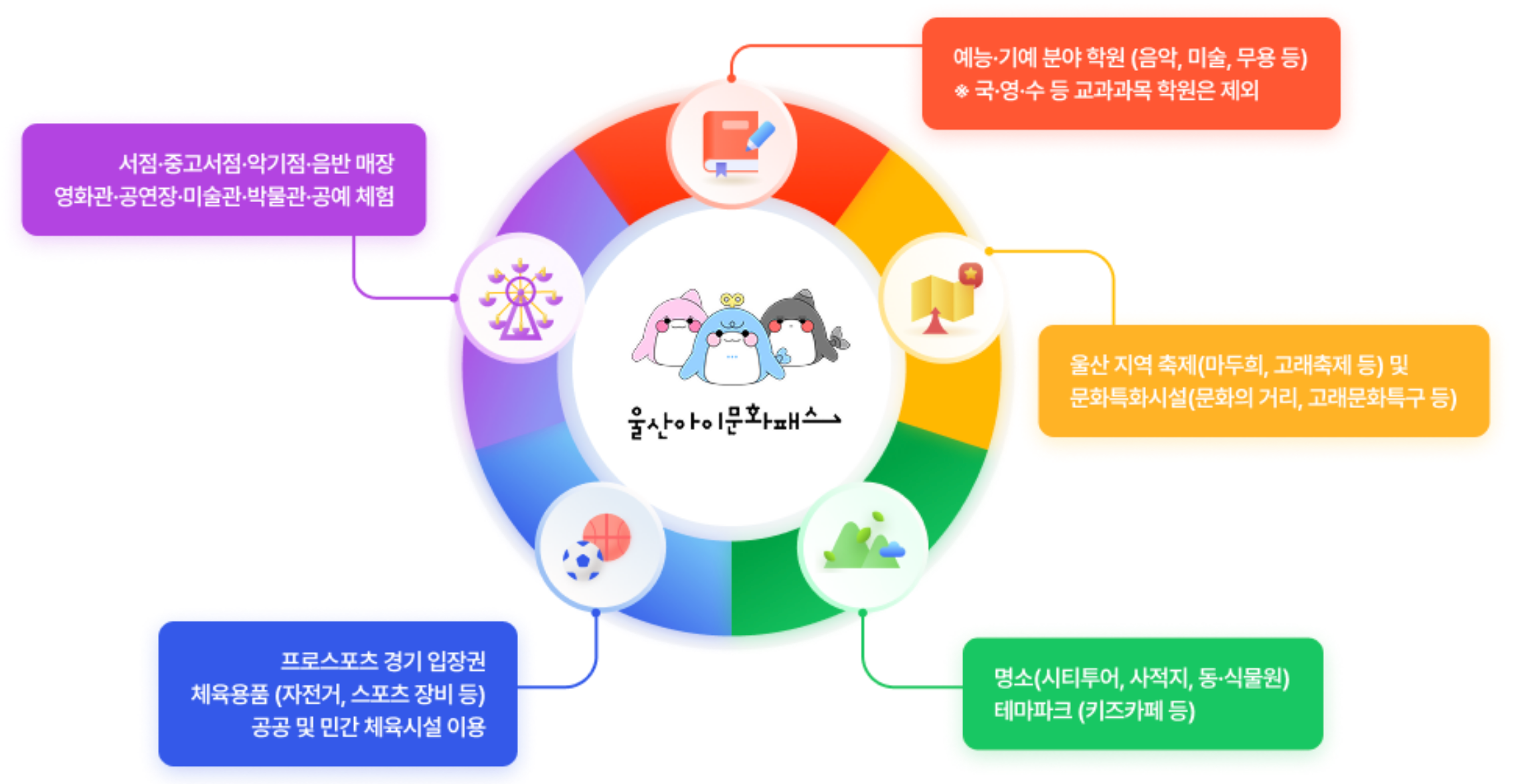 예능·기예 분야 학원 (음악, 미술, 무용 등)
※ 국·영·수 등 교과과목 학원은 제외

서점·중고서점·악기점·음반 매장
영화관·공연장·미술관·박물관·공예 체험

울산아이문화패스

울산 지역 축제(마두희, 고래축제 등) 및
문화특화시설(문화의 거리, 고래문화특구 등)

프로스포츠 경기 입장권
체육용품 (자전거, 스포츠 장비 등)
공공 및 민간 체육시설 이용

명소(시티투어, 사적지, 동·식물원)
테마파크 (키즈카페 등)